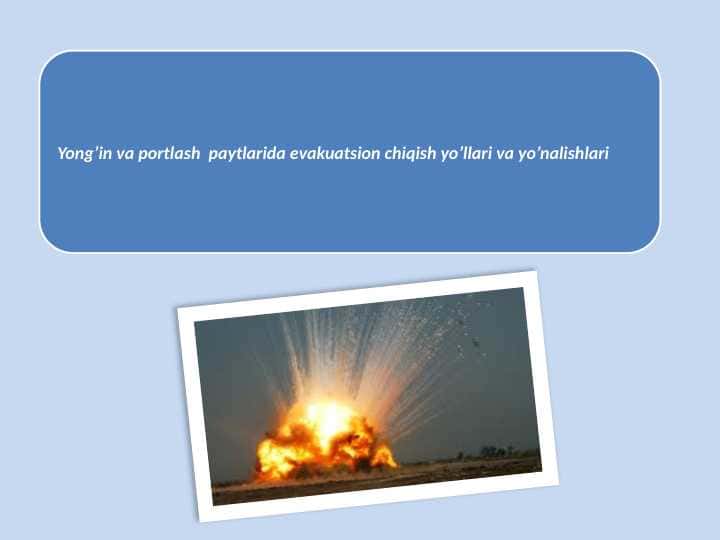 Yong’in va portlash  paytlarida evakuatsion chiqish yo’llari va yo’nalishlari